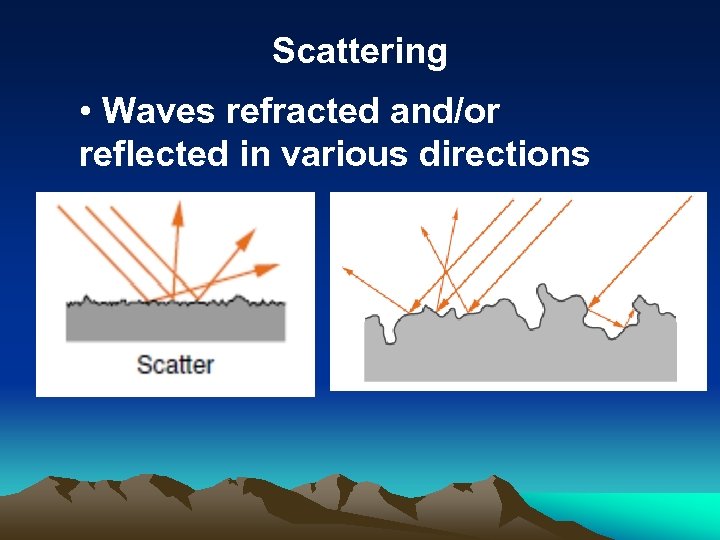 Scattering

• Waves refracted and/or reflected in various directions

Scatter